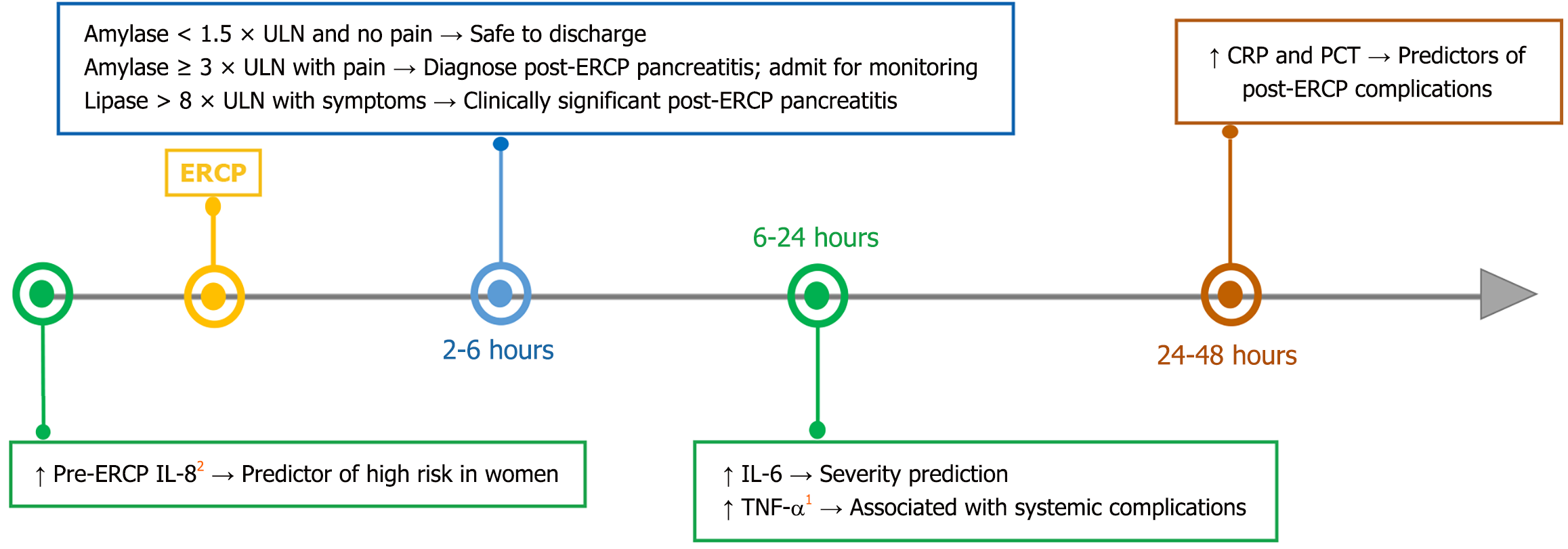 Amylase < 1.5 × ULN and no pain → Safe to discharge
Amylase ≥ 3 × ULN with pain → Diagnose post-ERCP pancreatitis; admit for monitoring
Lipase > 8 × ULN with symptoms → Clinically significant post-ERCP pancreatitis

↑ CRP and PCT → Predictors of post-ERCP complications

ERCP

6-24 hours

2-6 hours

24-48 hours

↑ Pre-ERCP IL-8$^2$ → Predictor of high risk in women

↑ IL-6 → Severity prediction
↑ TNF-α$^1$ → Associated with systemic complications